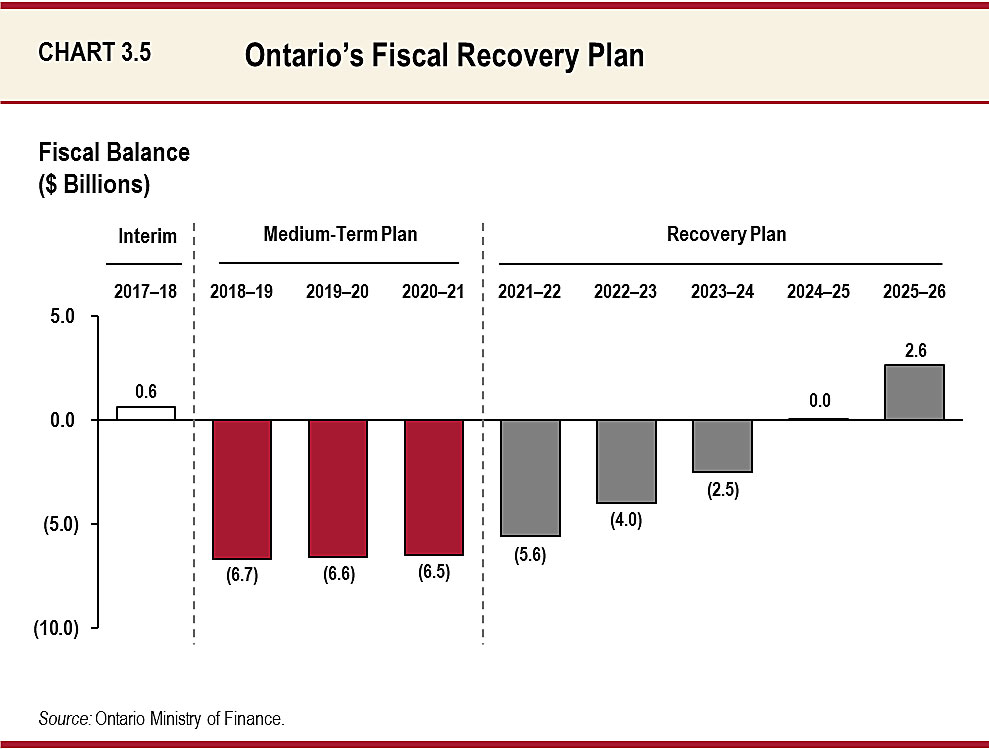 CHART 3.5 Ontario's Fiscal Recovery Plan

Fiscal Balance
($ Billions)

Interim

Medium-Term Plan

Recovery Plan

2017–18
2018–19
2019–20
2020–21
2021–22
2022–23
2023–24
2024–25
2025–26

5.0
0.0
(5.0)
(10.0)

0.6
(6.7)
(6.6)
(6.5)
(5.6)
(4.0)
(2.5)
0.0
2.6

Source: Ontario Ministry of Finance.